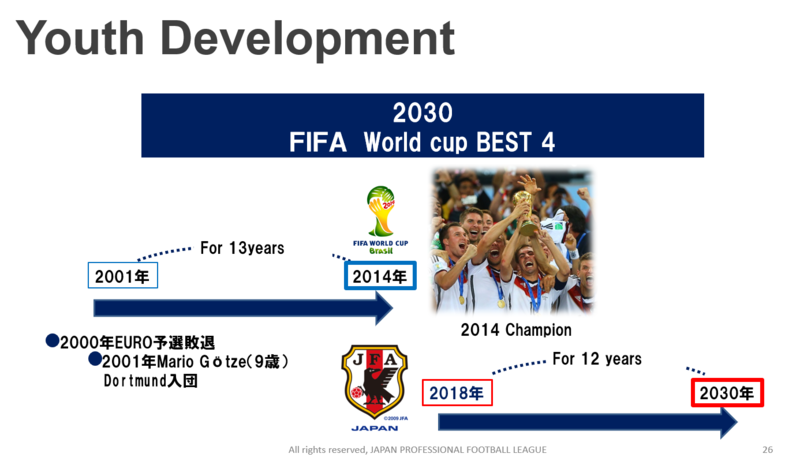 Youth Development

2030
FIFA World cup BEST 4

FIFA WORLD CUP Brasil

For 13years

2001年

2014年

2014 Champion

●2000年EURO予選敗退
●2001年Mario Götze(9歳)
Dortmund入団

JFA
©2009 JFA
JAPAN

For 12 years

2018年

2030年

All rights reserved, JAPAN PROFESSIONAL FOOTBALL LEAGUE

26